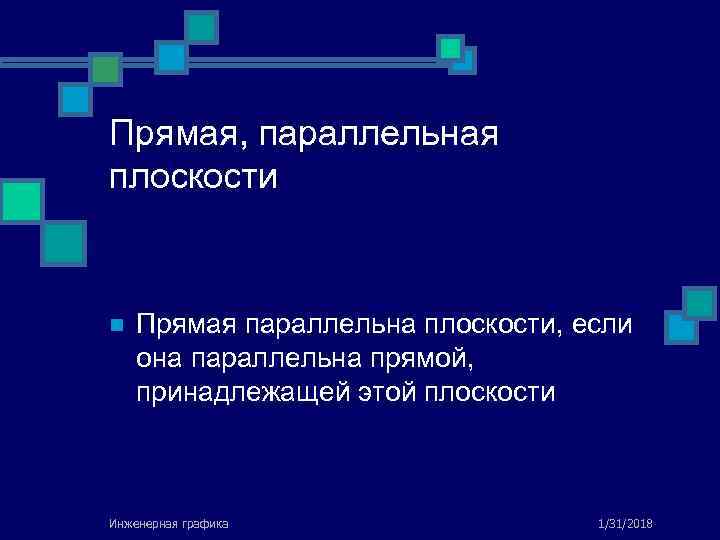 Прямая, параллельная плоскости

Прямая параллельна плоскости, если она параллельна прямой, принадлежащей этой плоскости

Инженерная графика

1/31/2018